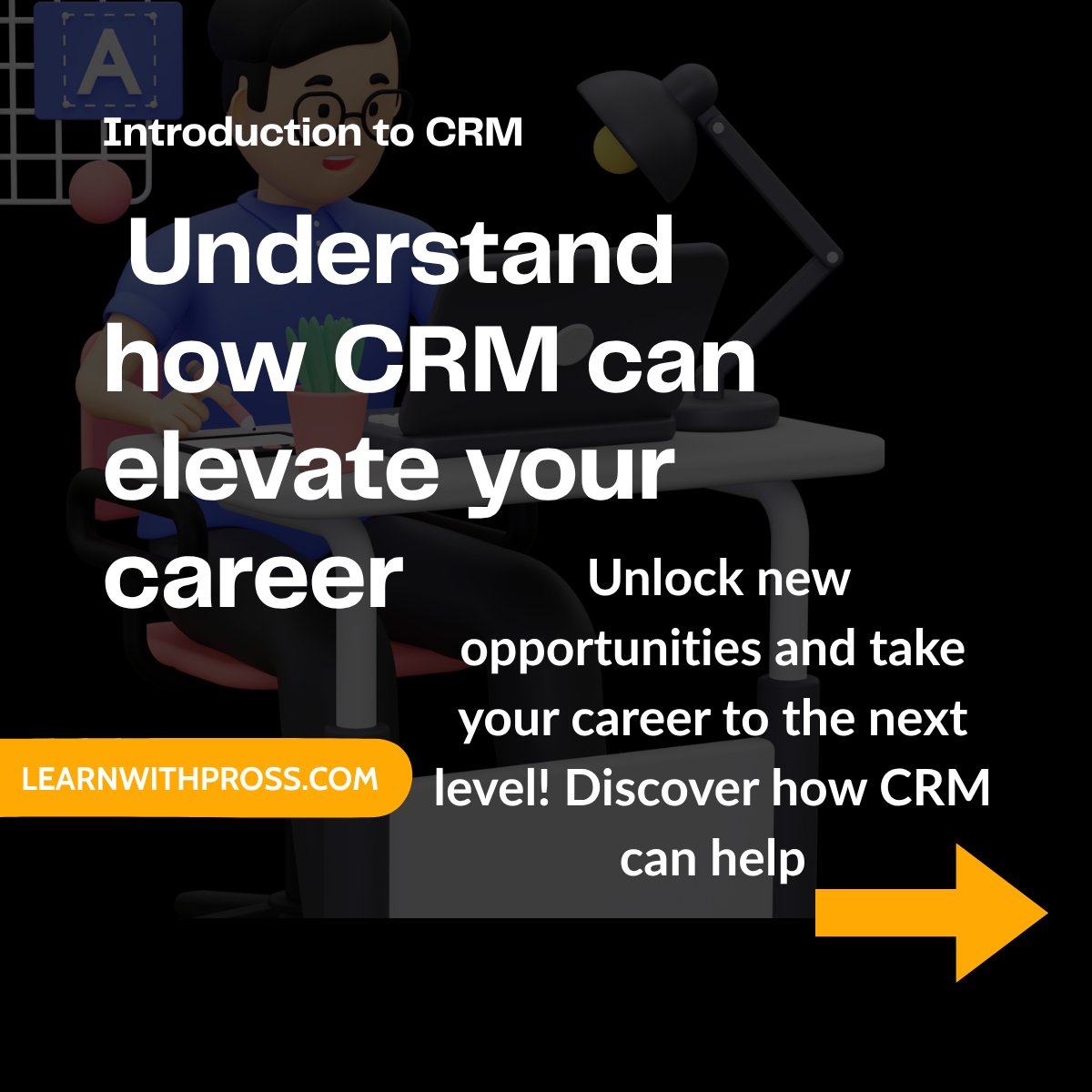 A

Introduction to CRM

Understand how CRM can elevate your career

Unlock new opportunities and take your career to the next level! Discover how CRM can help

LEARNWITHPROSS.COM